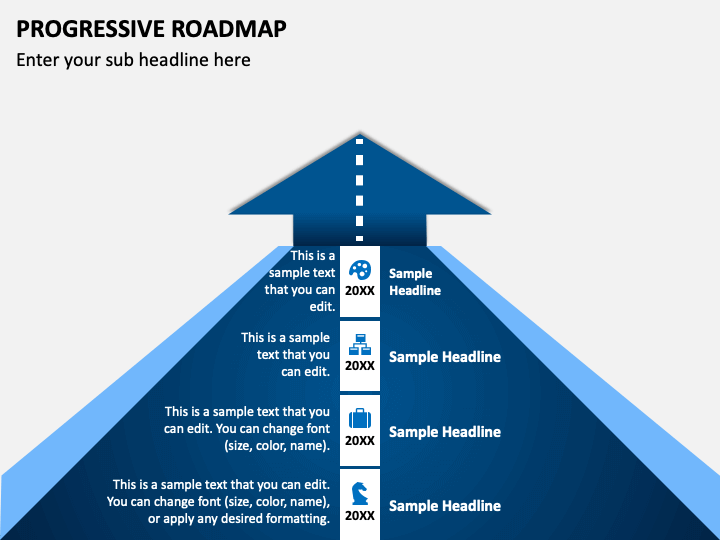 PROGRESSIVE ROADMAP

Enter your sub headline here

This is a sample text that you can edit.

20XX

Sample Headline

This is a sample text that you can edit.

20XX

Sample Headline

This is a sample text that you can edit. You can change font (size, color, name).

20XX

Sample Headline

This is a sample text that you can edit. You can change font (size, color, name), or apply any desired formatting.

20XX

Sample Headline